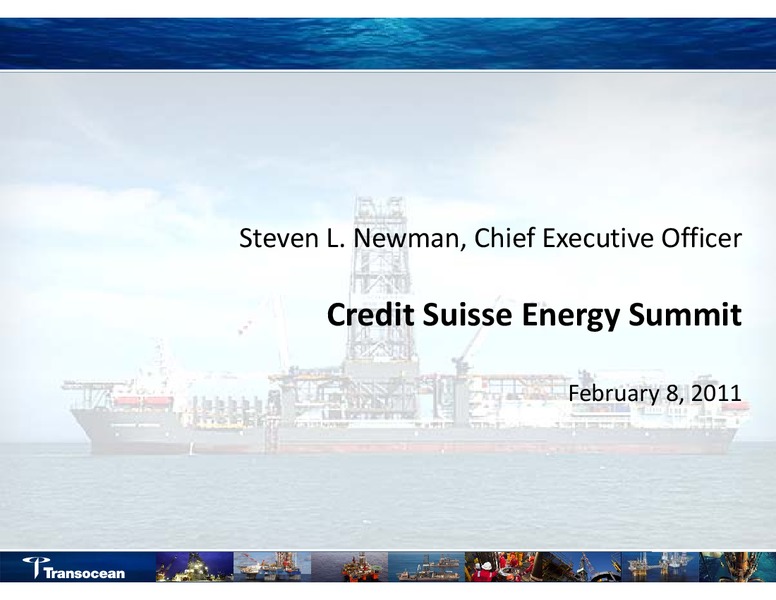 Steven L. Newman, Chief Executive Officer

Credit Suisse Energy Summit

February 8, 2011

Transocean